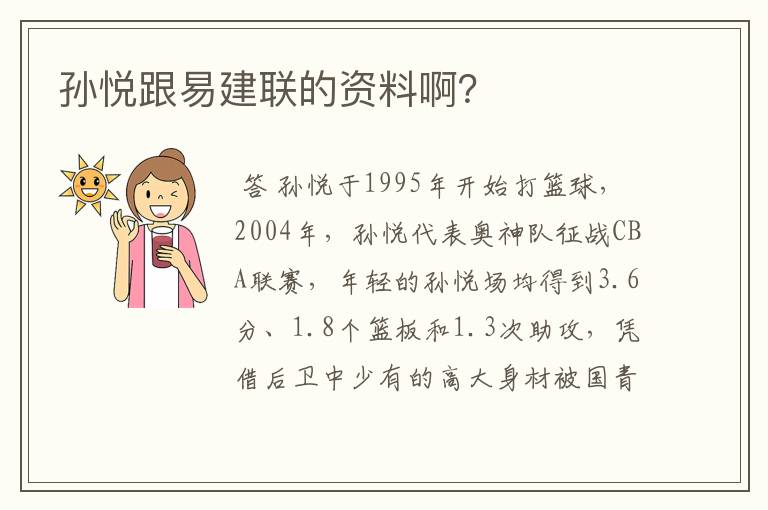 孙悦跟易建联的资料啊？

答 孙悦于1995年开始打篮球，2004年，孙悦代表奥神队征战CBA联赛，年轻的孙悦场均得到3.6分、1.8个篮板和1.3次助攻，凭借后卫中少有的高大身材被国青